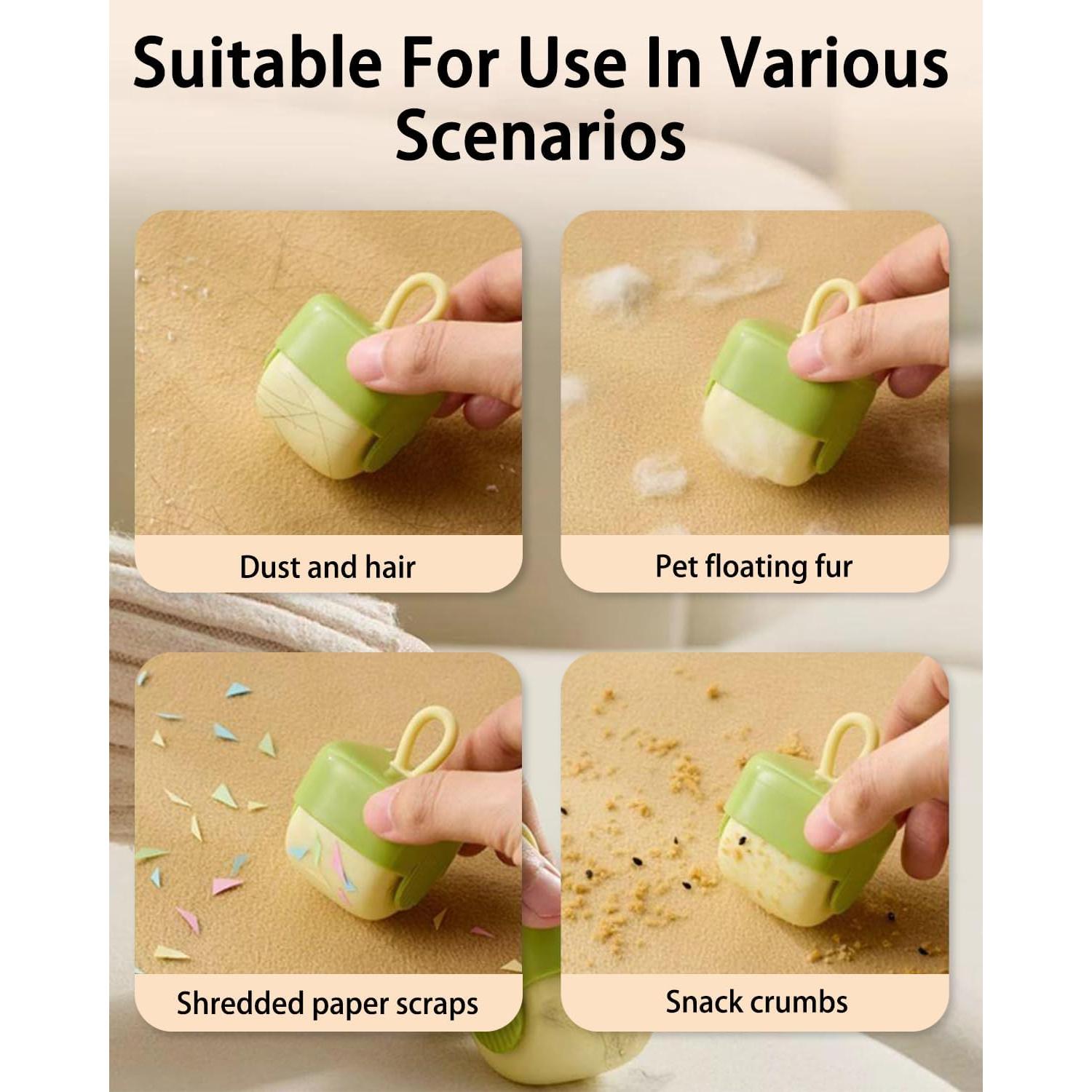 Suitable For Use In Various Scenarios

Dust and hair

Pet floating fur

Shredded paper scraps

Snack crumbs